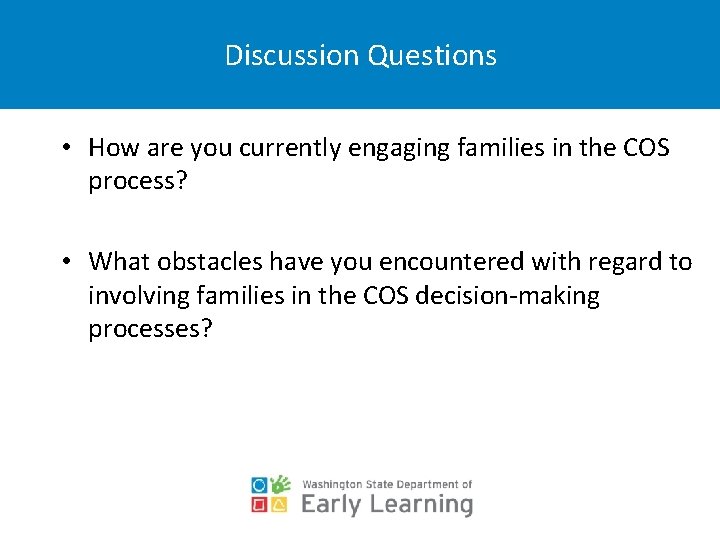 Discussion Questions

• How are you currently engaging families in the COS process?

• What obstacles have you encountered with regard to involving families in the COS decision-making processes?

Washington State Department of
Early Learning